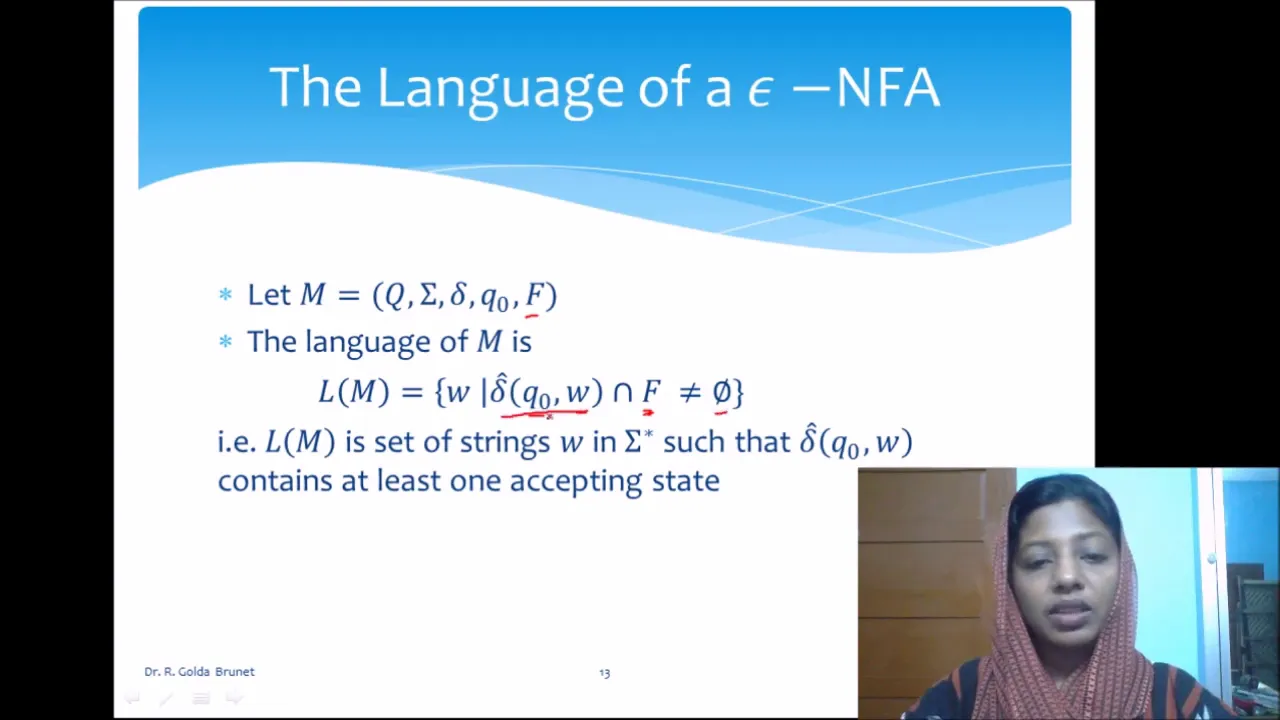 The Language of a $\epsilon$ −NFA

* Let $M = (Q, \Sigma, \delta, q_0, F)$
* The language of $M$ is

$L(M) = \{w \mid \hat{\delta}(q_0, w) \cap F \neq \emptyset\}$

i.e. $L(M)$ is set of strings $w$ in $\Sigma^*$ such that $\hat{\delta}(q_0, w)$ contains at least one accepting state

Dr. R. Golda Brunet

13